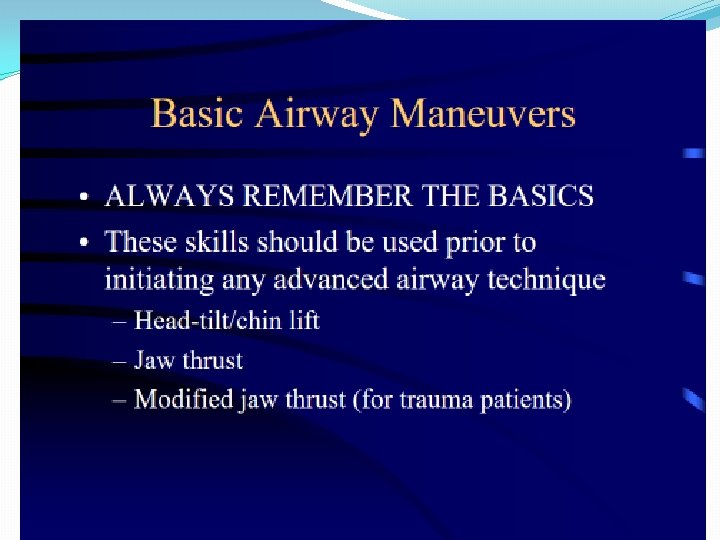 Basic Airway Maneuvers

• ALWAYS REMEMBER THE BASICS
• These skills should be used prior to initiating any advanced airway technique
– Head-tilt/chin lift
– Jaw thrust
– Modified jaw thrust (for trauma patients)